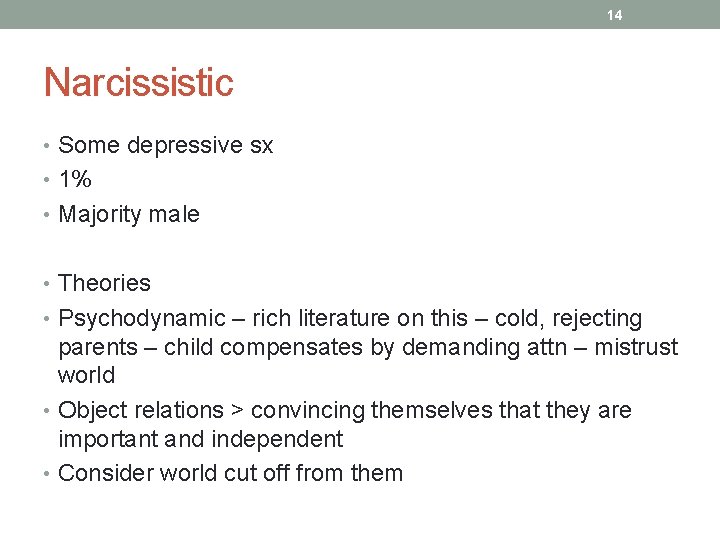 14

Narcissistic

• Some depressive sx
• 1%
• Majority male

• Theories
• Psychodynamic – rich literature on this – cold, rejecting parents – child compensates by demanding attn – mistrust world
• Object relations > convincing themselves that they are important and independent
• Consider world cut off from them